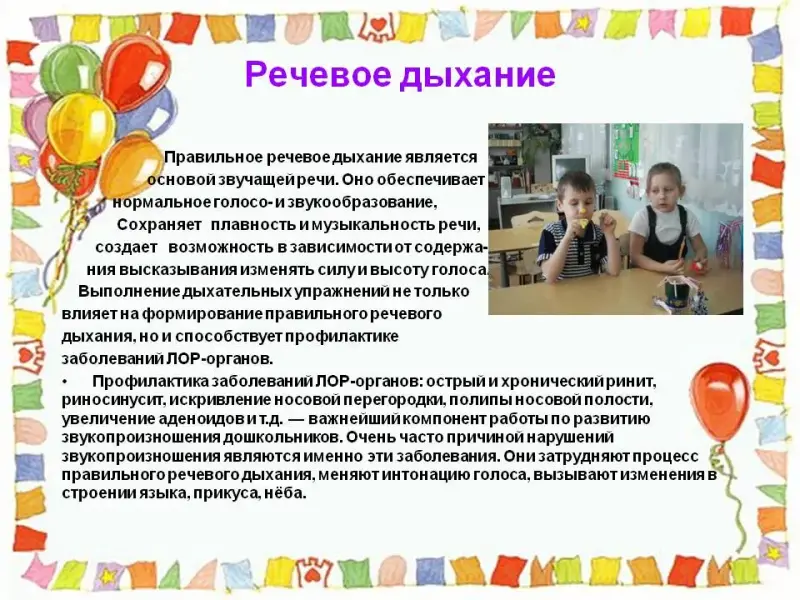 Речевое дыхание

Правильное речевое дыхание является основой звучащей речи. Оно обеспечивает нормальное голосо- и звукообразование, Сохраняет плавность и музыкальность речи, создает возможность в зависимости от содержания высказывания изменять силу и высоту голоса. Выполнение дыхательных упражнений не только влияет на формирование правильного речевого дыхания, но и способствует профилактике заболеваний ЛОР-органов.

• Профилактика заболеваний ЛОР-органов: острый и хронический ринит, риносинусит, искривление носовой перегородки, полипы носовой полости, увеличение аденоидов и т.д. — важнейший компонент работы по развитию звукопроизношения дошкольников. Очень часто причиной нарушений звукопроизношения являются именно эти заболевания. Они затрудняют процесс правильного речевого дыхания, меняют интонацию голоса, вызывают изменения в строении языка, прикуса, нёба.